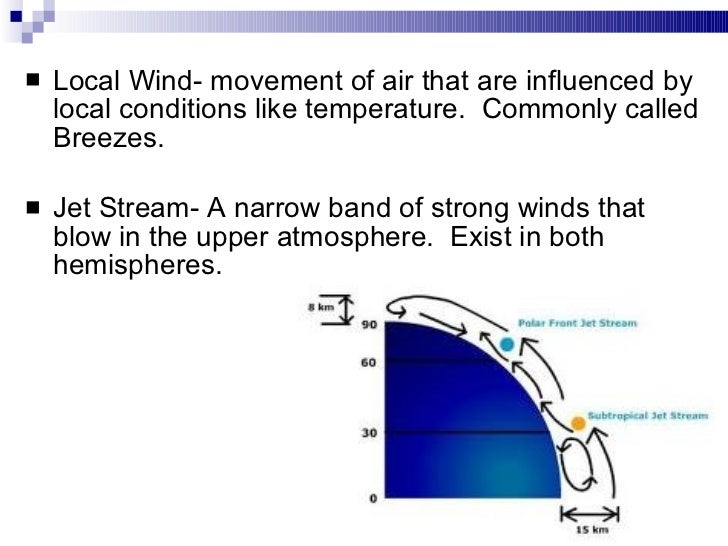 ■ Local Wind- movement of air that are influenced by local conditions like temperature. Commonly called Breezes.

■ Jet Stream- A narrow band of strong winds that blow in the upper atmosphere. Exist in both hemispheres.

8 km
90
60
30
0
Polar Front Jet Stream
Subtropical Jet Stream
15 km